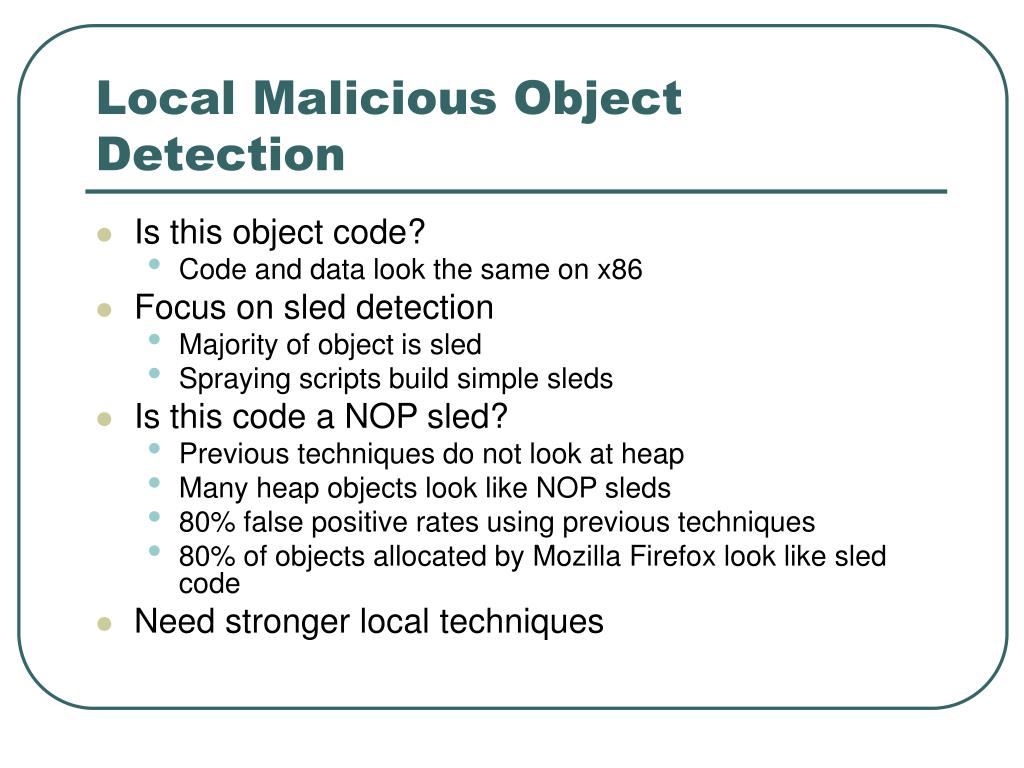 Local Malicious Object Detection

- Is this object code?
  - Code and data look the same on x86
- Focus on sled detection
  - Majority of object is sled
  - Spraying scripts build simple sleds
- Is this code a NOP sled?
  - Previous techniques do not look at heap
  - Many heap objects look like NOP sleds
  - 80% false positive rates using previous techniques
  - 80% of objects allocated by Mozilla Firefox look like sled code
- Need stronger local techniques